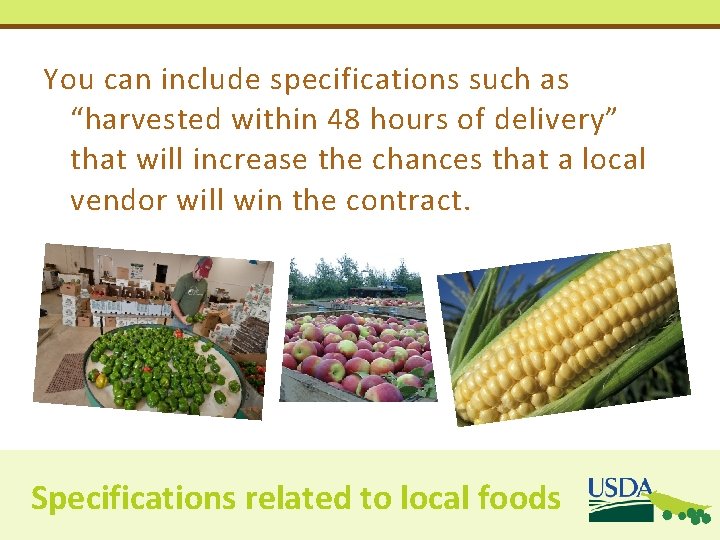 You can include specifications such as "harvested within 48 hours of delivery" that will increase the chances that a local vendor will win the contract.

Specifications related to local foods

USDA